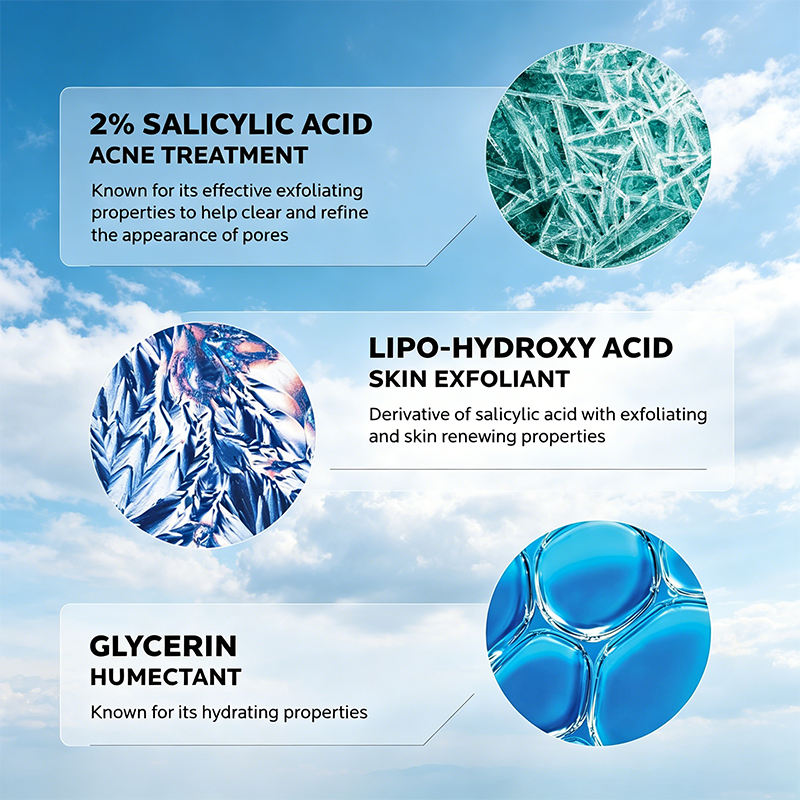 2% SALICYLIC ACID
ACNE TREATMENT

Known for its effective exfoliating properties to help clear and refine the appearance of pores

LIPO-HYDROXY ACID
SKIN EXFOLIANT

Derivative of salicylic acid with exfoliating and skin renewing properties

GLYCERIN
HUMECTANT

Known for its hydrating properties